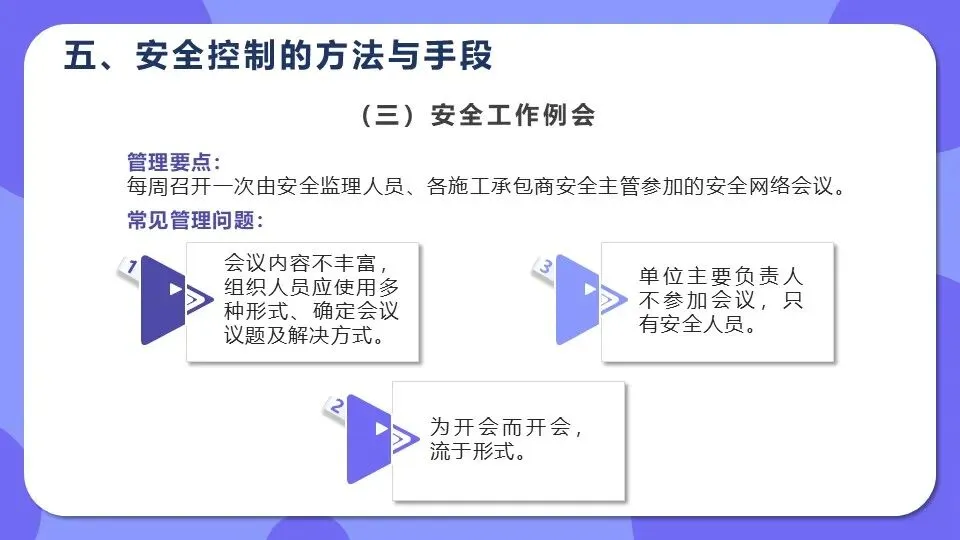 五、安全控制的方法与手段

（三）安全工作例会

管理要点：
每周召开一次由安全监理人员、各施工承包商安全主管参加的安全网络会议。

常见管理问题：

1
会议内容不丰富，组织人员应使用多种形式、确定会议议题及解决方式。

3
单位主要负责人不参加会议，只有安全人员。

2
为开会而开会，流于形式。